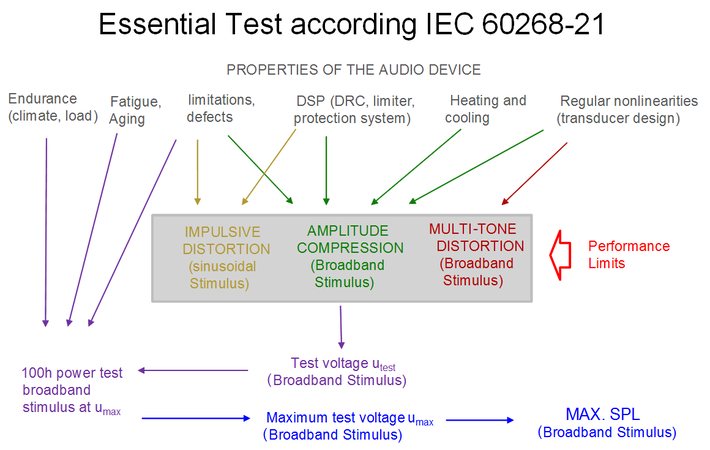 Essential Test according IEC 60268-21

PROPERTIES OF THE AUDIO DEVICE

Endurance (climate, load)

Fatigue, Aging

limitations, defects

DSP (DRC, limiter, protection system)

Heating and cooling

Regular nonlinearities (transducer design)

IMPULSIVE DISTORTION (sinusoidal Stimulus)

AMPLITUDE COMPRESSION (Broadband Stimulus)

MULTI-TONE DISTORTION (Broadband Stimulus)

Performance Limits

100h power test broadband stimulus at $u_{max}$

Test voltage $u_{test}$ (Broadband Stimulus)

Maximum test voltage $u_{max}$ (Broadband Stimulus)

MAX. SPL (Broadband Stimulus)